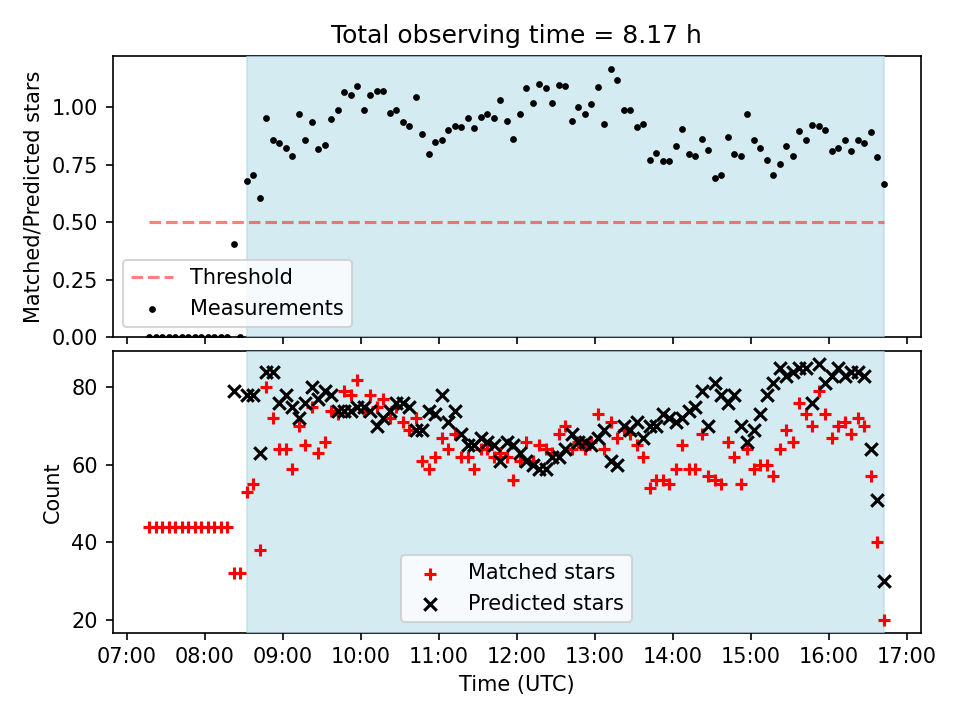 Total observing time = 8.17 h

Matched/Predicted stars

1.00
0.75
0.50
0.25
0.00

Threshold
Measurements

Count

80
60
40
20

Matched stars
Predicted stars

07:00 08:00 09:00 10:00 11:00 12:00 13:00 14:00 15:00 16:00 17:00

Time (UTC)